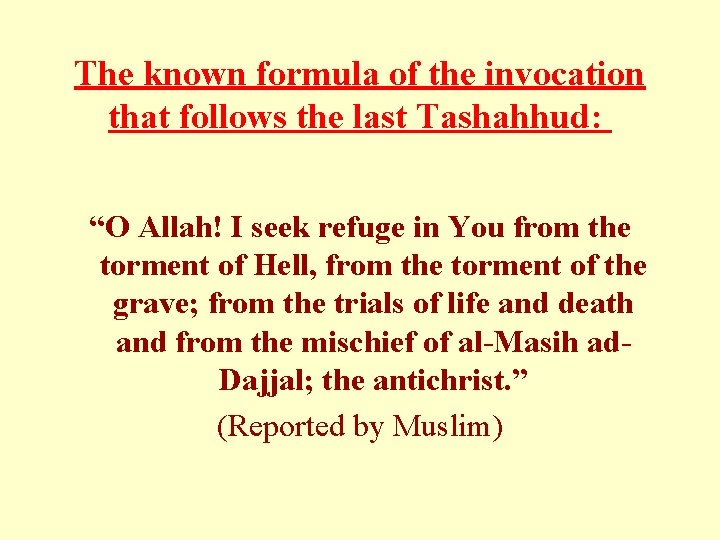 The known formula of the invocation that follows the last Tashahhud:

“O Allah! I seek refuge in You from the torment of Hell, from the torment of the grave; from the trials of life and death and from the mischief of al-Masih ad-Dajjal; the antichrist.”

(Reported by Muslim)